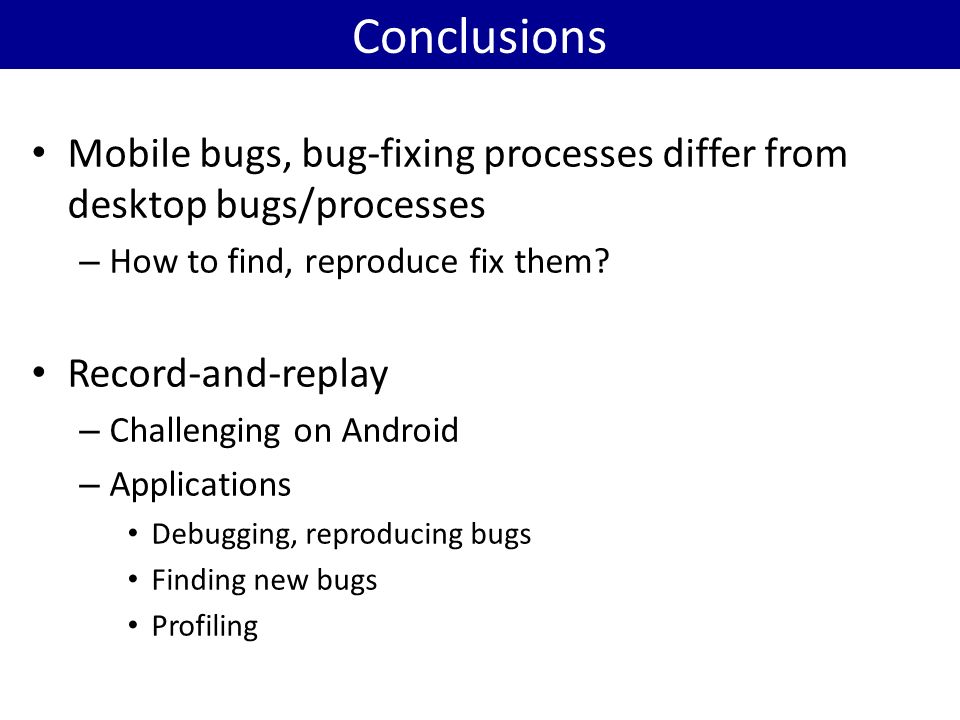 Conclusions

• Mobile bugs, bug-fixing processes differ from desktop bugs/processes
– How to find, reproduce fix them?

• Record-and-replay
– Challenging on Android
– Applications
• Debugging, reproducing bugs
• Finding new bugs
• Profiling